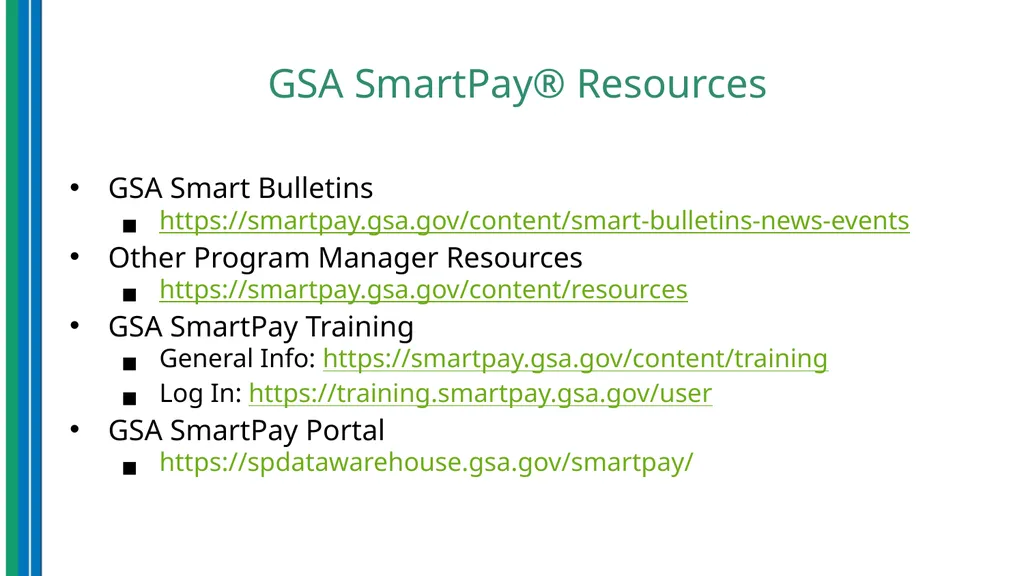 GSA SmartPay® Resources

• GSA Smart Bulletins
  ■ https://smartpay.gsa.gov/content/smart-bulletins-news-events
• Other Program Manager Resources
  ■ https://smartpay.gsa.gov/content/resources
• GSA SmartPay Training
  ■ General Info: https://smartpay.gsa.gov/content/training
  ■ Log In: https://training.smartpay.gsa.gov/user
• GSA SmartPay Portal
  ■ https://spdatawarehouse.gsa.gov/smartpay/